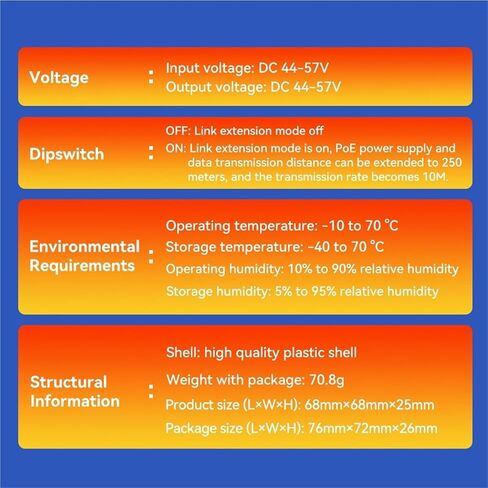 Voltage :
Input voltage: DC 44-57V
Output voltage: DC 44-57V

Dipswitch :
OFF: Link extension mode off
ON: Link extension mode is on, PoE power supply and data transmission distance can be extended to 250 meters, and the transmission rate becomes 10M.

Environmental Requirements :
Operating temperature: -10 to 70 ℃
Storage temperature: -40 to 70 ℃
Operating humidity: 10% to 90% relative humidity
Storage humidity: 5% to 95% relative humidity

Structural Information :
Shell: high quality plastic shell
Weight with package: 70.8g
Product size (L×W×H): 68mm×68mm×25mm
Package size (L×W×H): 76mm×72mm×26mm